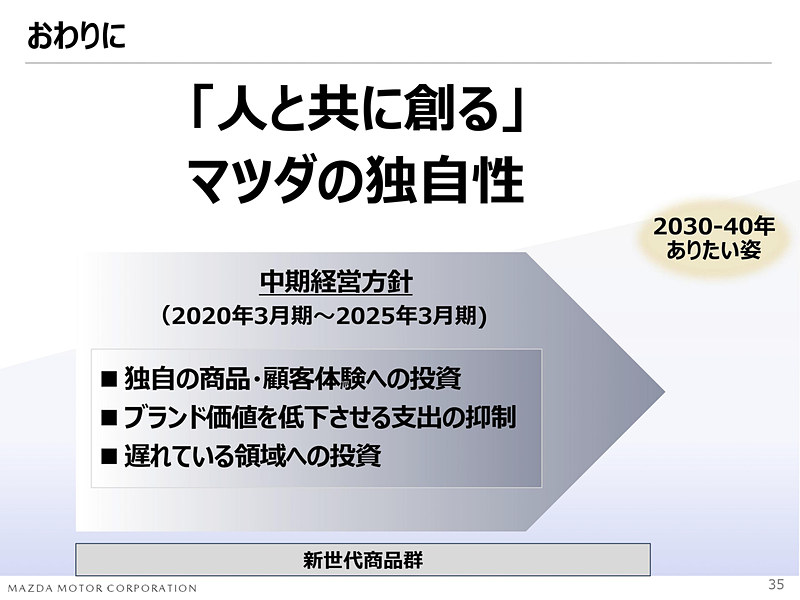 おわりに

「人と共に創る」
マツダの独自性

2030-40年
ありたい姿

中期経営方針
（2020年3月期～2025年3月期）

■ 独自の商品・顧客体験への投資
■ ブランド価値を低下させる支出の抑制
■ 遅れている領域への投資

新世代商品群

MAZDA MOTOR CORPORATION

35